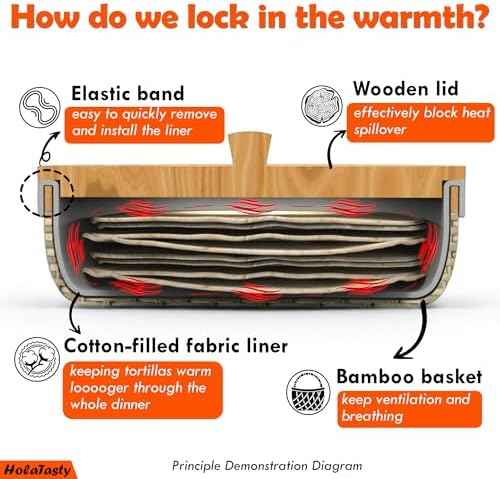 How do we lock in the warmth?

Elastic band
easy to quickly remove and install the liner

Wooden lid
effectively block heat spillover

Cotton-filled fabric liner
keeping tortillas warm looooger through the whole dinner

Bamboo basket
keep ventilation and breathing

HolaTasty

Principle Demonstration Diagram